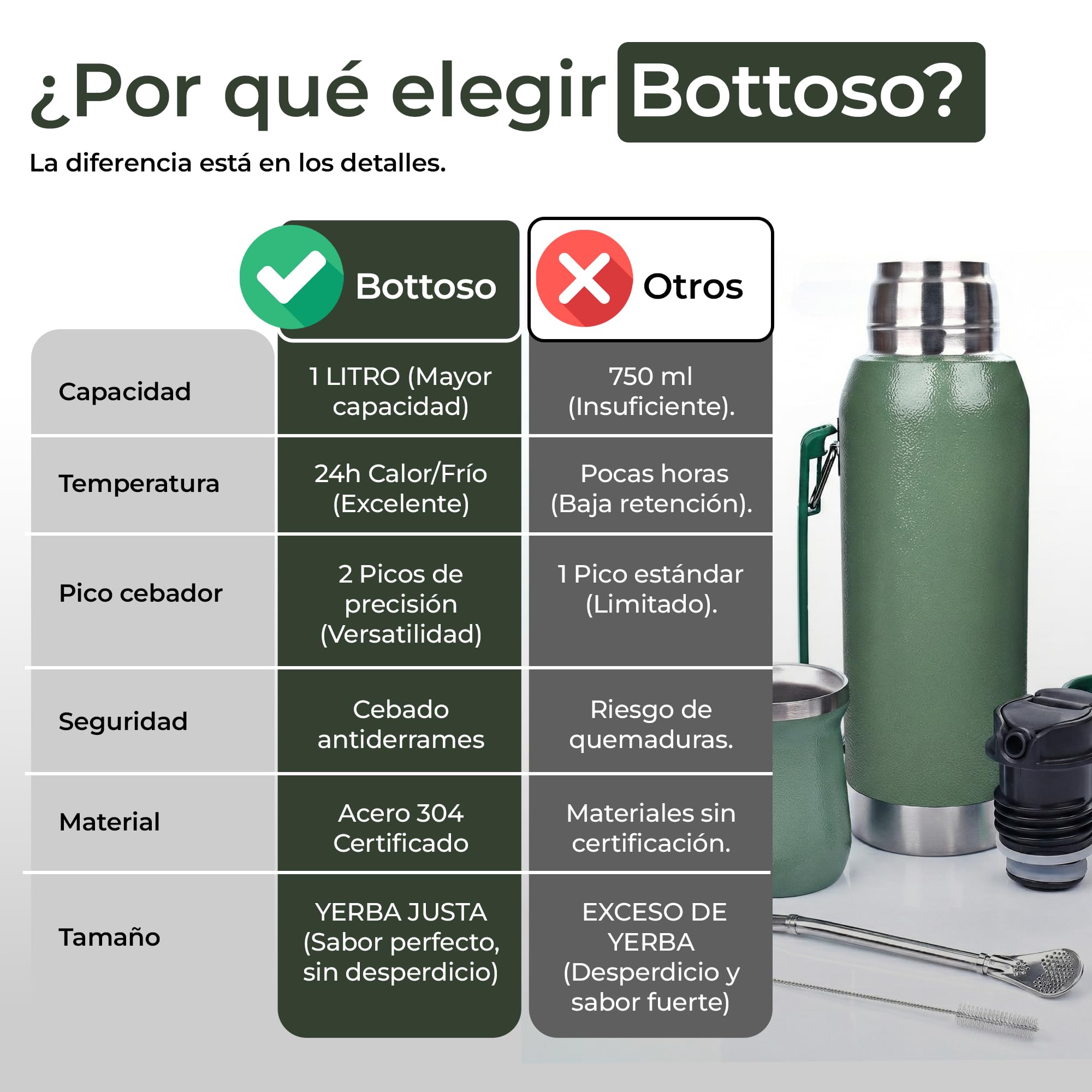 ¿Por qué elegir Bottoso?

La diferencia está en los detalles.

|  | Bottoso | Otros |
|---|---|---|
| Capacidad | 1 LITRO (Mayor capacidad) | 750 ml (Insuficiente). |
| Temperatura | 24h Calor/Frío (Excelente) | Pocas horas (Baja retención). |
| Pico cebador | 2 Picos de precisión (Versatilidad) | 1 Pico estándar (Limitado). |
| Seguridad | Cebado antiderrames | Riesgo de quemaduras. |
| Material | Acero 304 Certificado | Materiales sin certificación. |
| Tamaño | YERBA JUSTA (Sabor perfecto, sin desperdicio) | EXCESO DE YERBA (Desperdicio y sabor fuerte) |